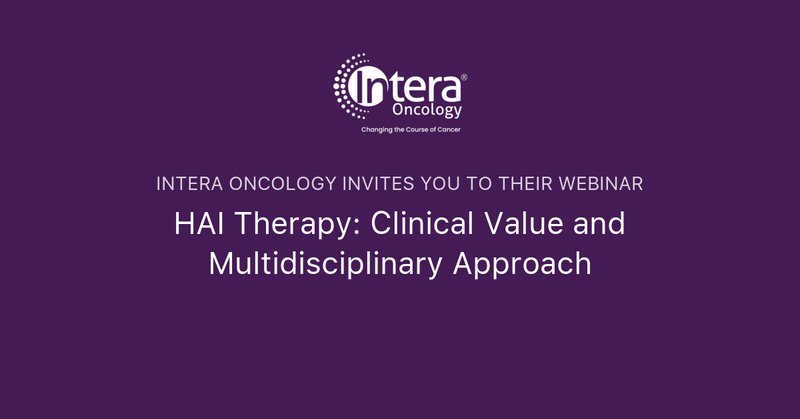 Intera®
Oncology
Changing the Course of Cancer

INTERA ONCOLOGY INVITES YOU TO THEIR WEBINAR

HAI Therapy: Clinical Value and Multidisciplinary Approach